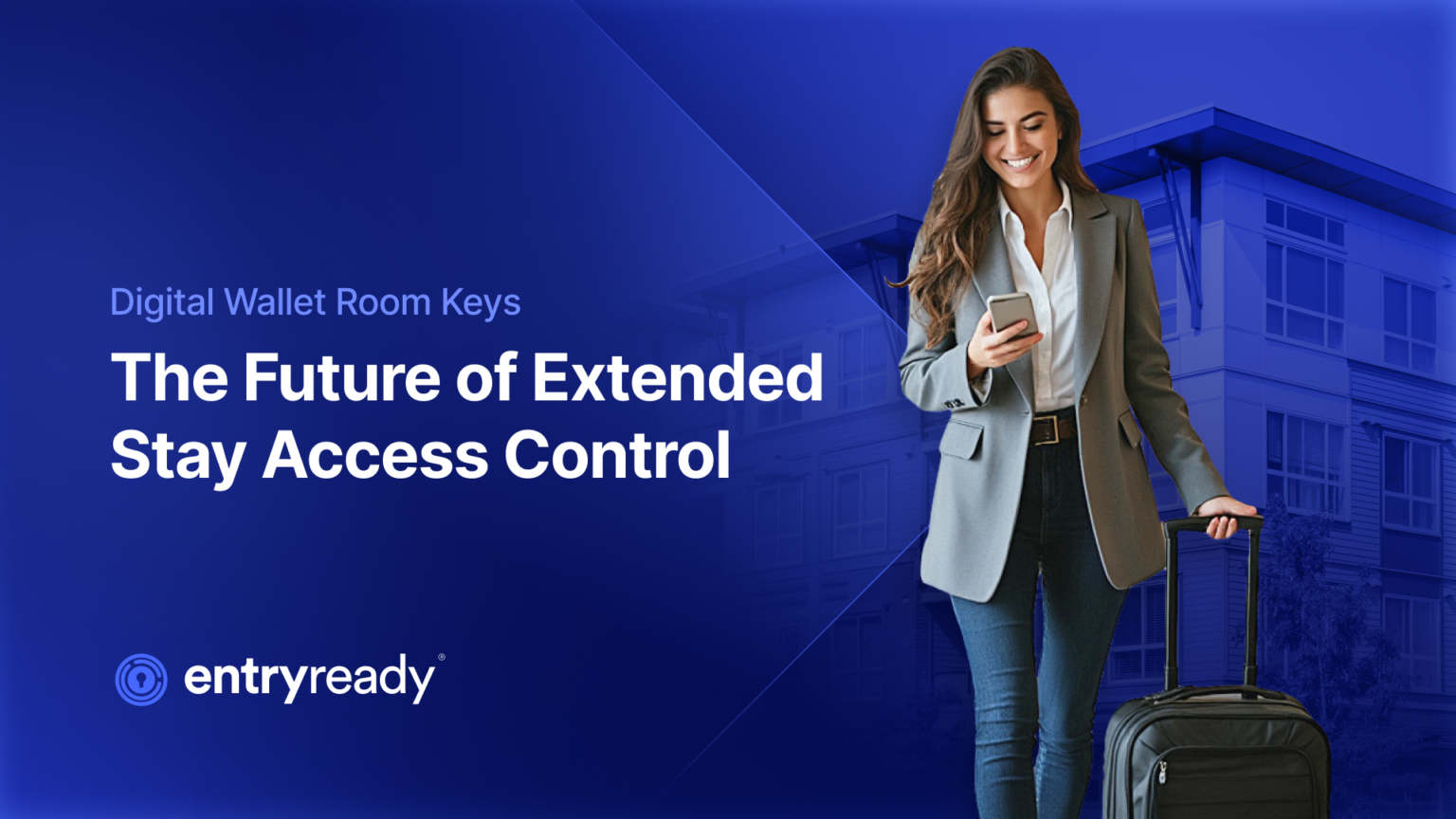 Digital Wallet Room Keys

The Future of Extended Stay Access Control

entryready®